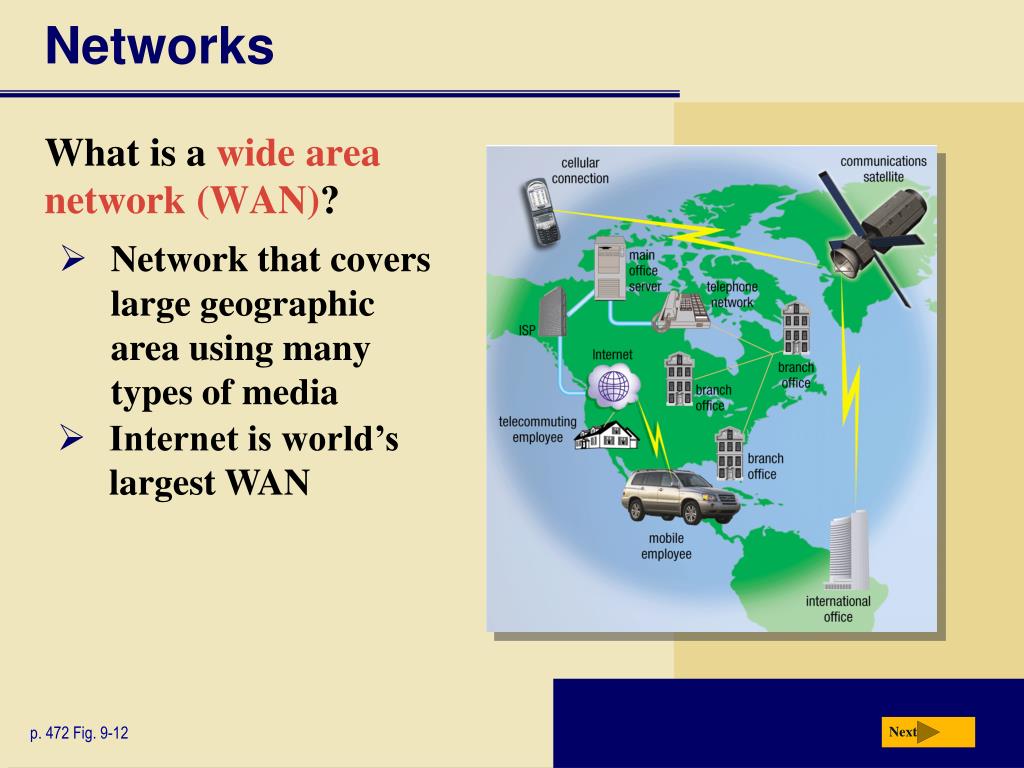 Networks

What is a wide area network (WAN)?

➢ Network that covers large geographic area using many types of media
➢ Internet is world's largest WAN

cellular connection
communications satellite
main office server
telephone network
ISP
Internet
branch office
branch office
telecommuting employee
branch office
mobile employee
international office

p. 472 Fig. 9-12

Next